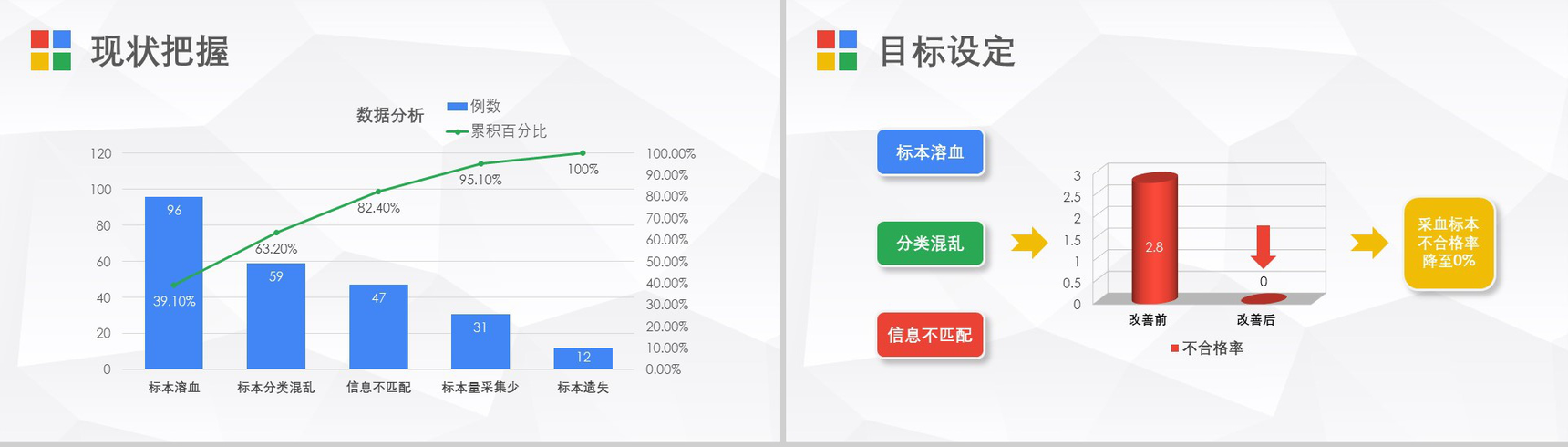 现状把握

数据分析

例数
累积百分比

120
100
80
60
40
20
0

100.00%
90.00%
80.00%
70.00%
60.00%
50.00%
40.00%
30.00%
20.00%
10.00%
0.00%

96
59
47
31
12

39.10%
63.20%
82.40%
95.10%
100%

标本溶血
标本分类混乱
信息不匹配
标本量采集少
标本遗失

目标设定

标本溶血
分类混乱
信息不匹配

3
2.5
2
1.5
1
0.5
0

2.8
0

改善前
改善后

不合格率

采血标本不合格率降至0%